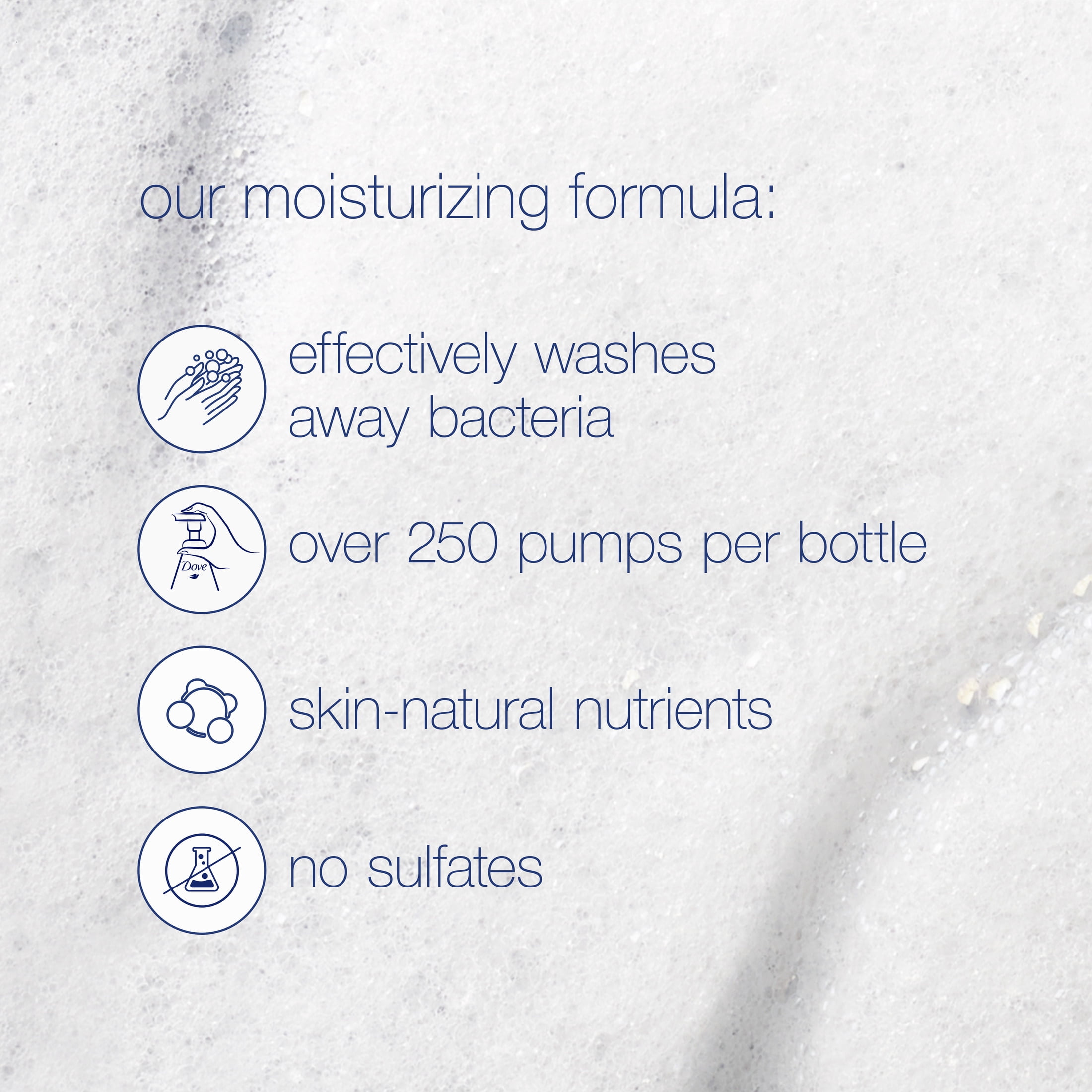 our moisturizing formula:

effectively washes away bacteria

Dove

over 250 pumps per bottle

skin-natural nutrients

no sulfates